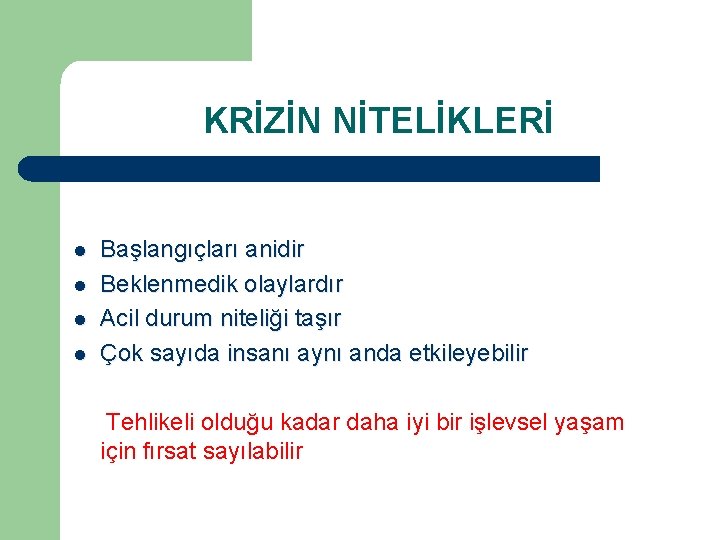 KRİZİN NİTELİKLERİ

- Başlangıçları anidir
- Beklenmedik olaylardır
- Acil durum niteliği taşır
- Çok sayıda insanı aynı anda etkileyebilir

Tehlikeli olduğu kadar daha iyi bir işlevsel yaşam için fırsat sayılabilir